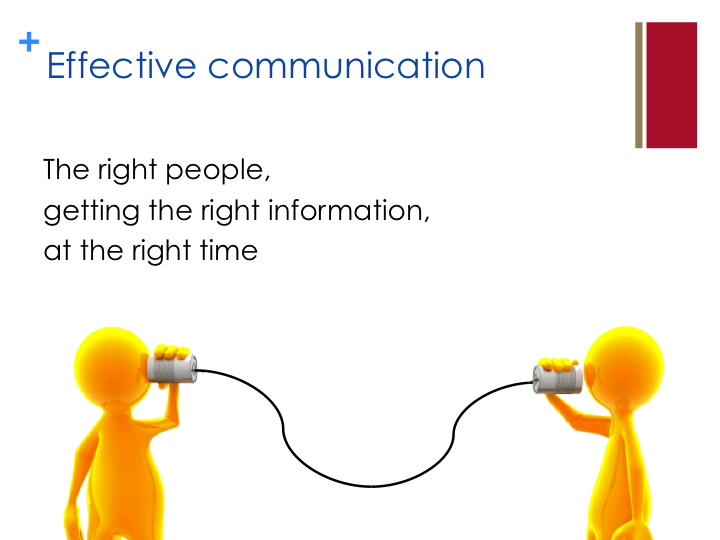 + Effective communication

The right people,
getting the right information,
at the right time